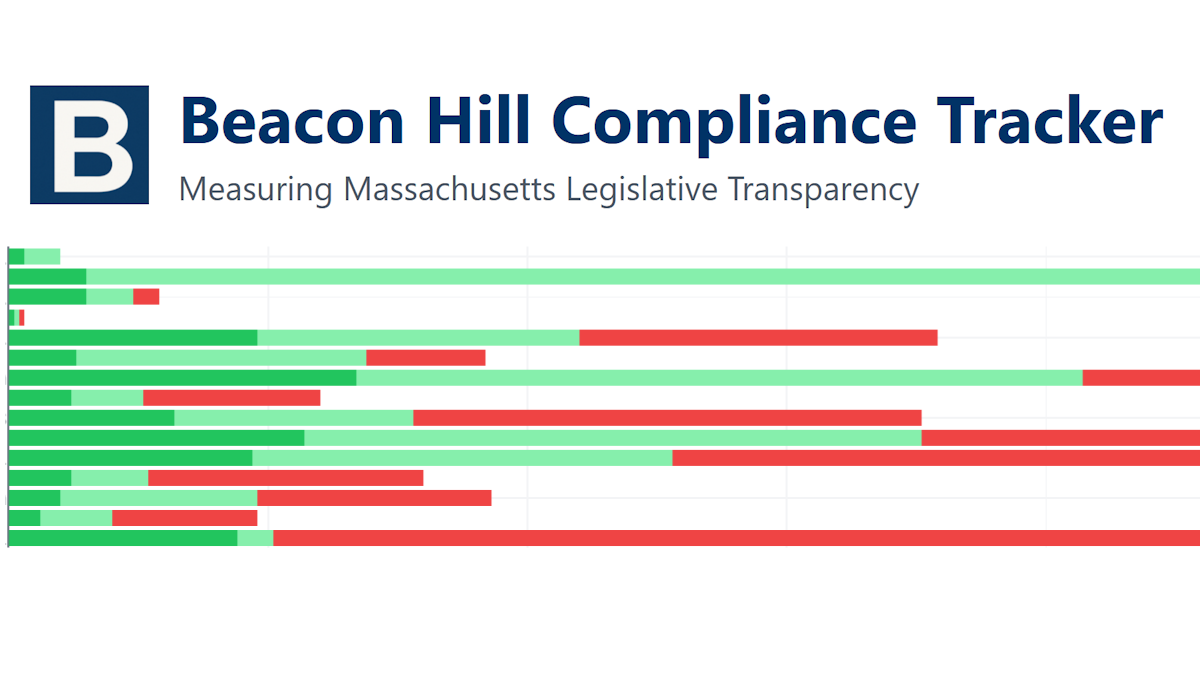 B

Beacon Hill Compliance Tracker

Measuring Massachusetts Legislative Transparency